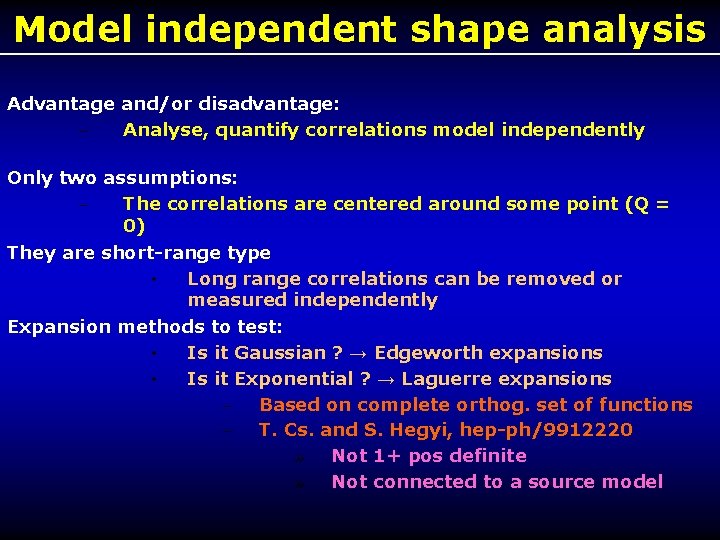 Model independent shape analysis

Advantage and/or disadvantage:

– Analyse, quantify correlations model independently

Only two assumptions:

– The correlations are centered around some point (Q = 0)

They are short-range type

• Long range correlations can be removed or measured independently

Expansion methods to test:

• Is it Gaussian ? → Edgeworth expansions

• Is it Exponential ? → Laguerre expansions

– Based on complete orthog. set of functions

– T. Cs. and S. Hegyi, hep-ph/9912220

» Not 1+ pos definite

» Not connected to a source model